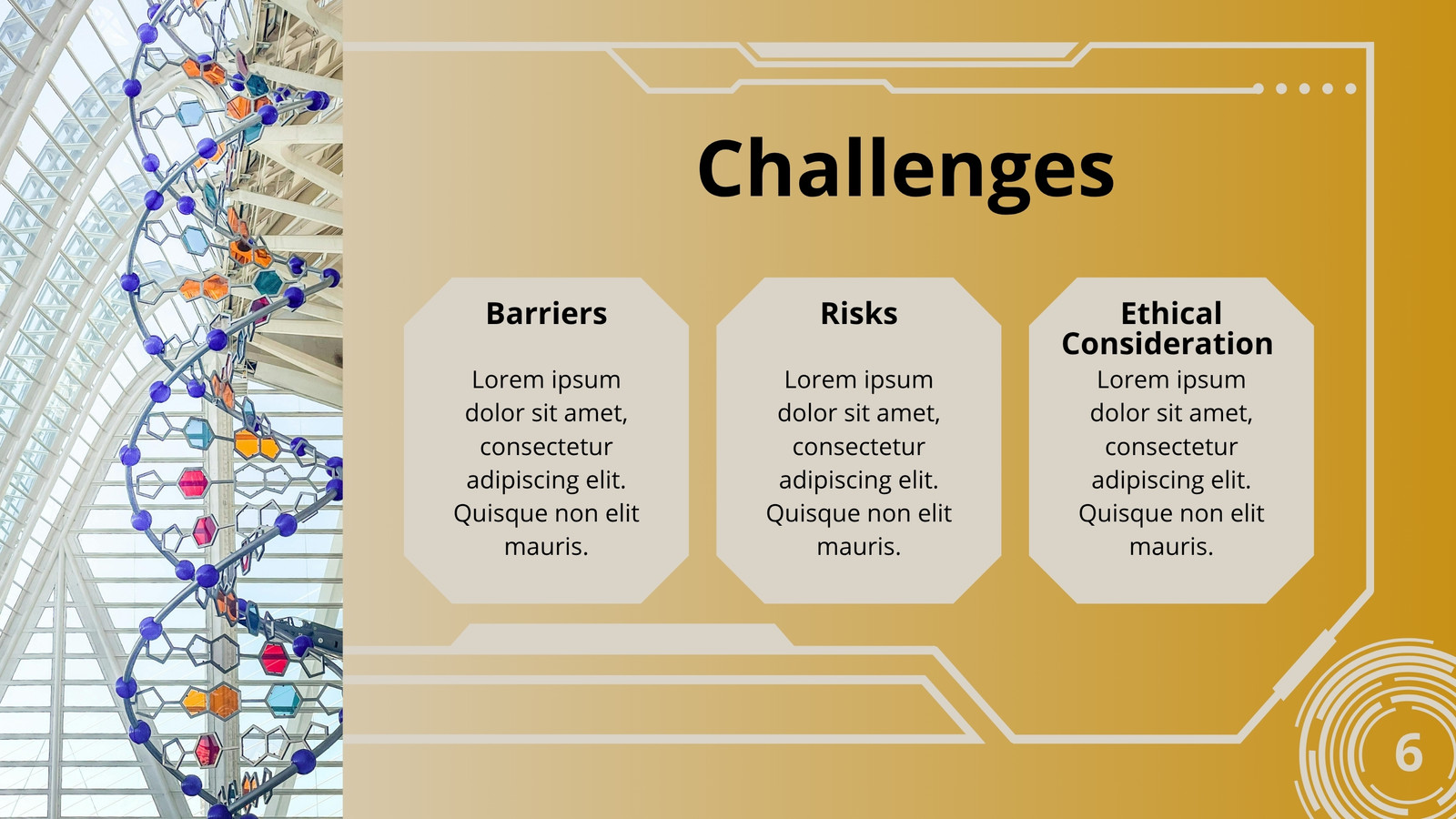 Challenges

Barriers

Lorem ipsum dolor sit amet, consectetur adipiscing elit. Quisque non elit mauris.

Risks

Lorem ipsum dolor sit amet, consectetur adipiscing elit. Quisque non elit mauris.

Ethical Consideration

Lorem ipsum dolor sit amet, consectetur adipiscing elit. Quisque non elit mauris.

6